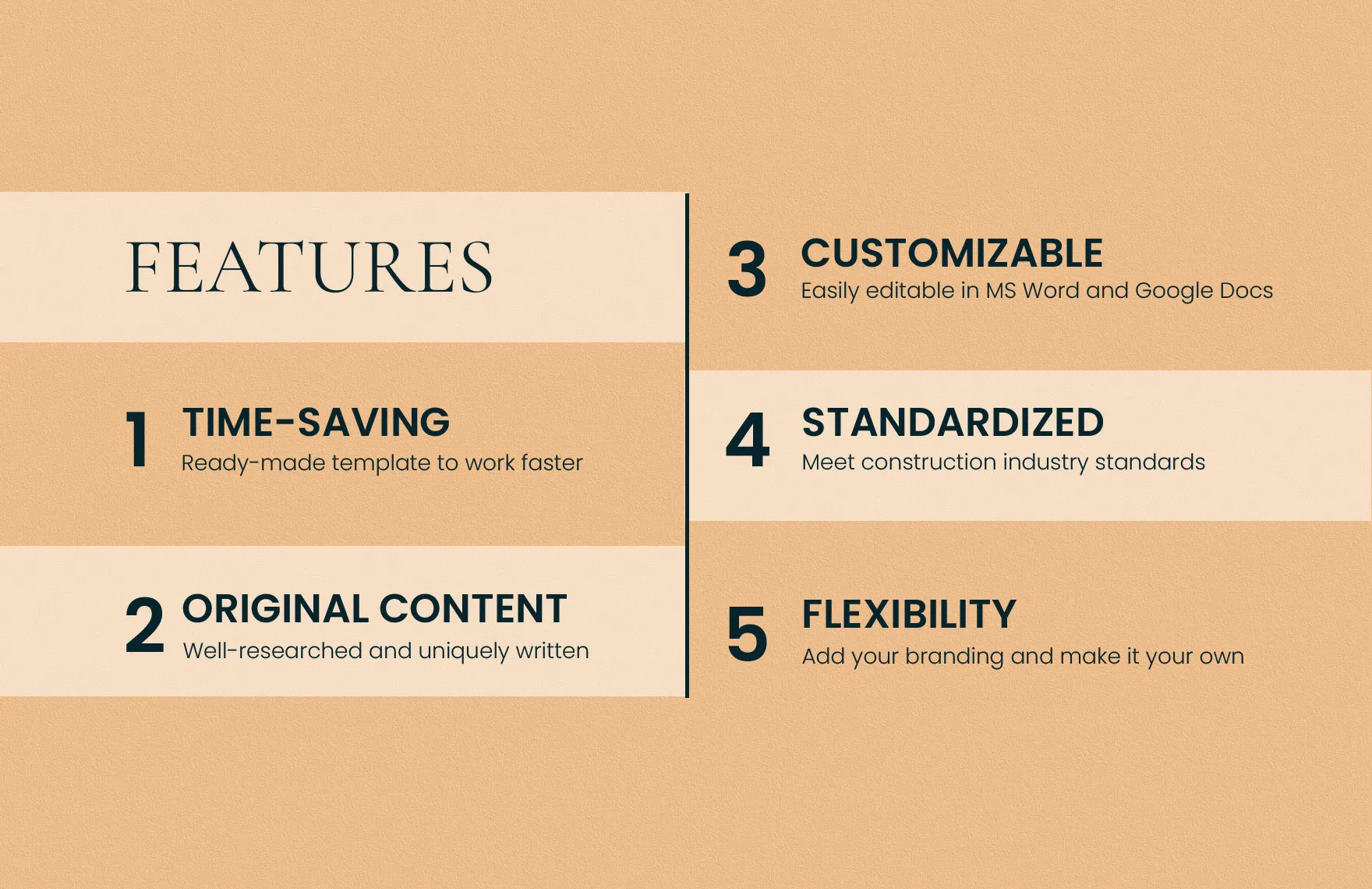 FEATURES

1 TIME-SAVING
Ready-made template to work faster

2 ORIGINAL CONTENT
Well-researched and uniquely written

3 CUSTOMIZABLE
Easily editable in MS Word and Google Docs

4 STANDARDIZED
Meet construction industry standards

5 FLEXIBILITY
Add your branding and make it your own